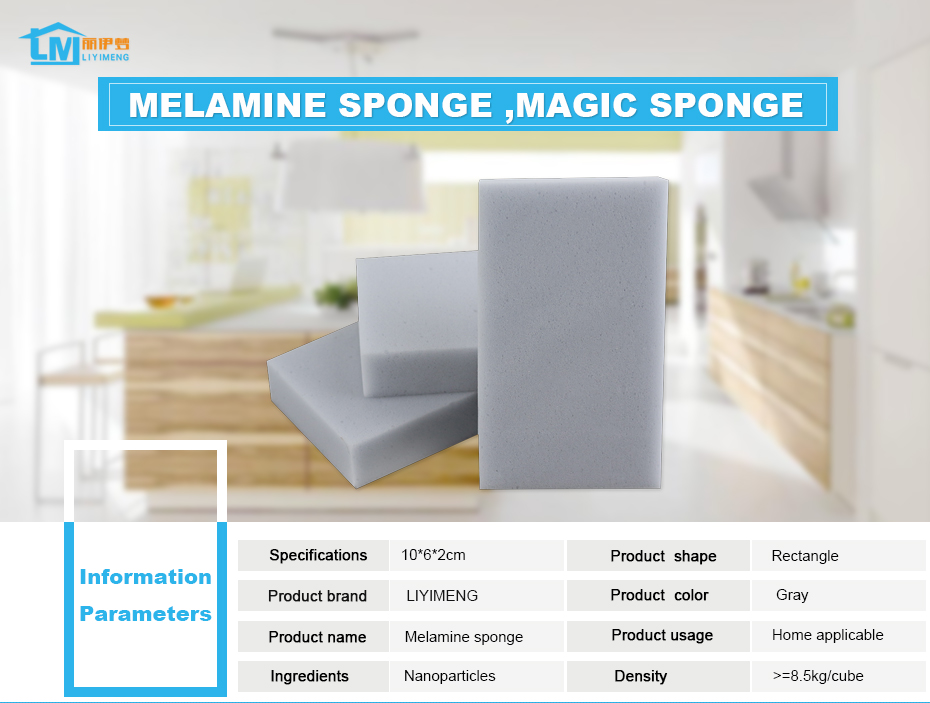 LM 丽伊梦 LIYIMENG

MELAMINE SPONGE ,MAGIC SPONGE

Information Parameters

| Specifications | 10*6*2cm | Product shape | Rectangle |
|---|---|---|---|
| Product brand | LIYIMENG | Product color | Gray |
| Product name | Melamine sponge | Product usage | Home applicable |
| Ingredients | Nanoparticles | Density | >=8.5kg/cube |